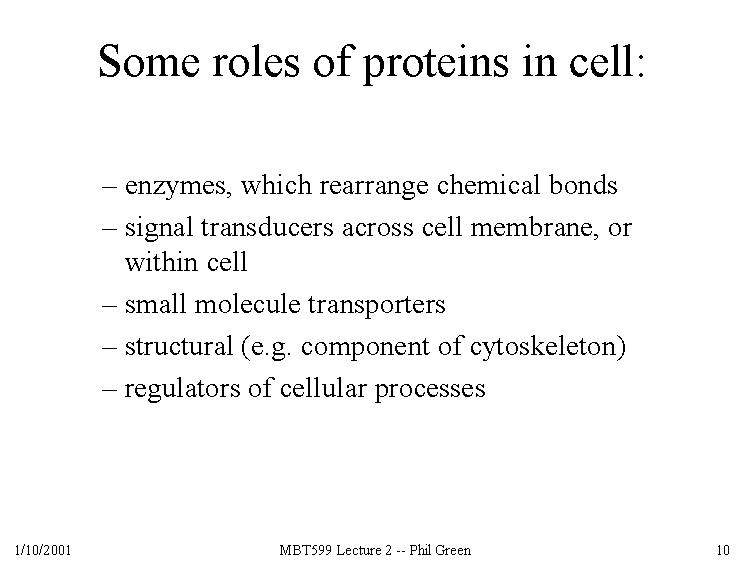 Some roles of proteins in cell:

– enzymes, which rearrange chemical bonds
– signal transducers across cell membrane, or within cell
– small molecule transporters
– structural (e.g. component of cytoskeleton)
– regulators of cellular processes

1/10/2001

MBT599 Lecture 2 -- Phil Green

10